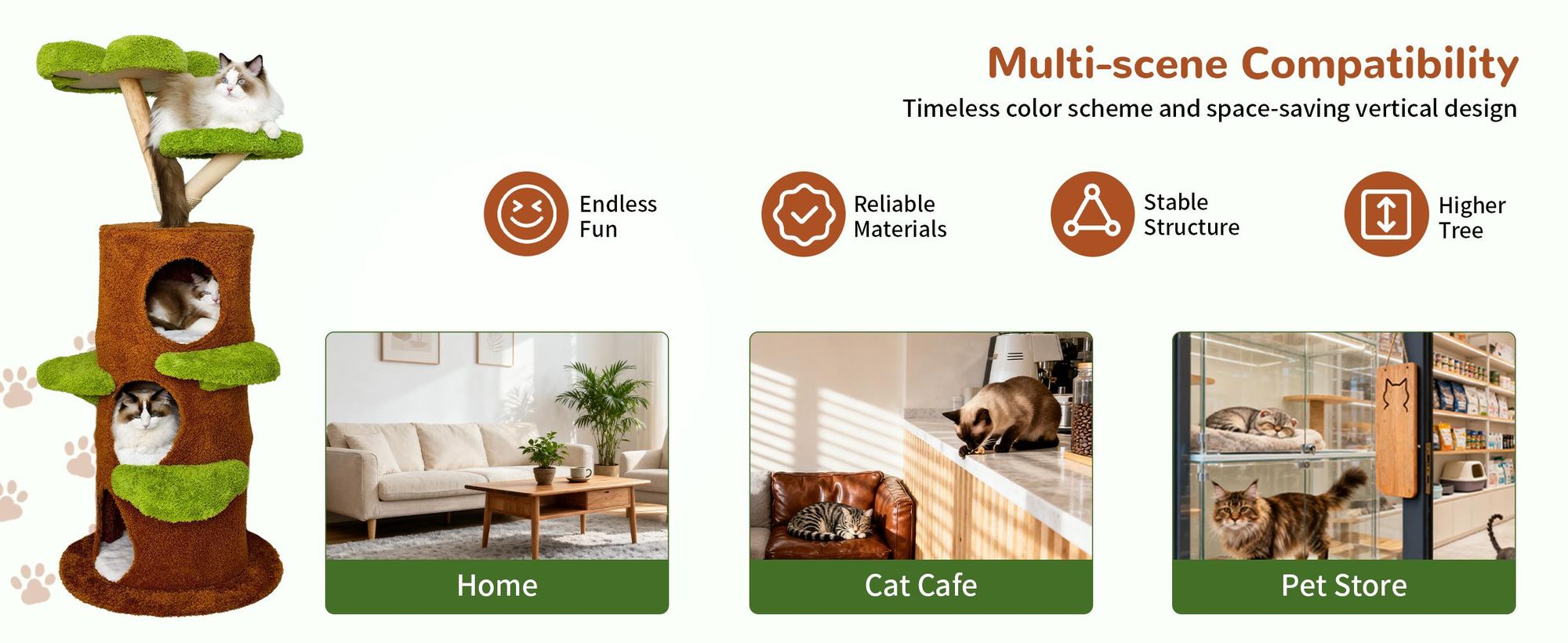 Multi-scene Compatibility

Timeless color scheme and space-saving vertical design

Endless Fun

Reliable Materials

Stable Structure

Higher Tree

Home

Cat Cafe

Pet Store